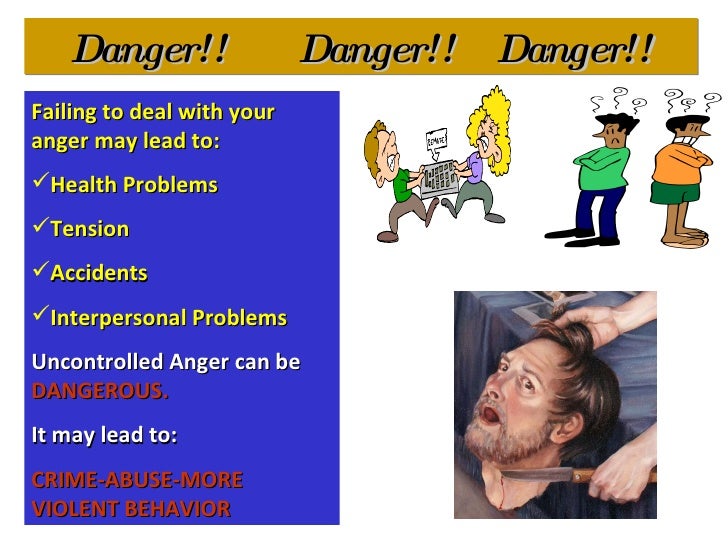 Danger!! Danger!! Danger!!

Failing to deal with your anger may lead to:

✓Health Problems

✓Tension

✓Accidents

✓Interpersonal Problems

Uncontrolled Anger can be DANGEROUS.

It may lead to:

CRIME-ABUSE-MORE VIOLENT BEHAVIOR

REMOTE